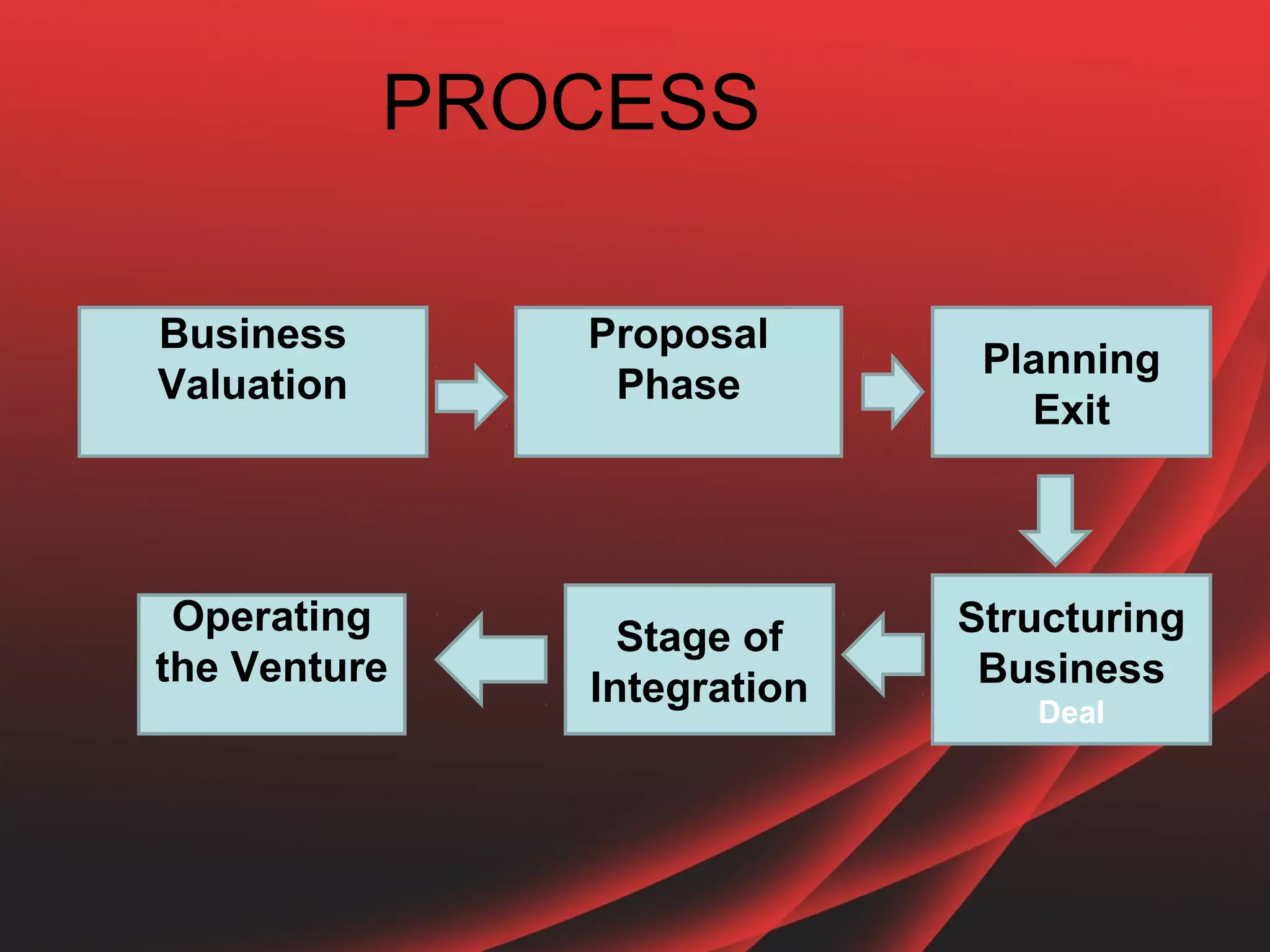 PROCESS

Business Valuation

Proposal Phase

Planning Exit

Structuring Business Deal

Stage of Integration

Operating the Venture